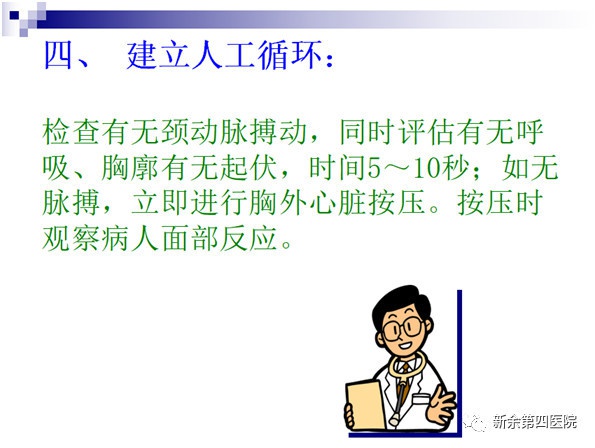 四、 建立人工循环：

检查有无颈动脉搏动，同时评估有无呼吸、胸廓有无起伏，时间5～10秒；如无脉搏，立即进行胸外心脏按压。按压时观察病人面部反应。

新余第四医院